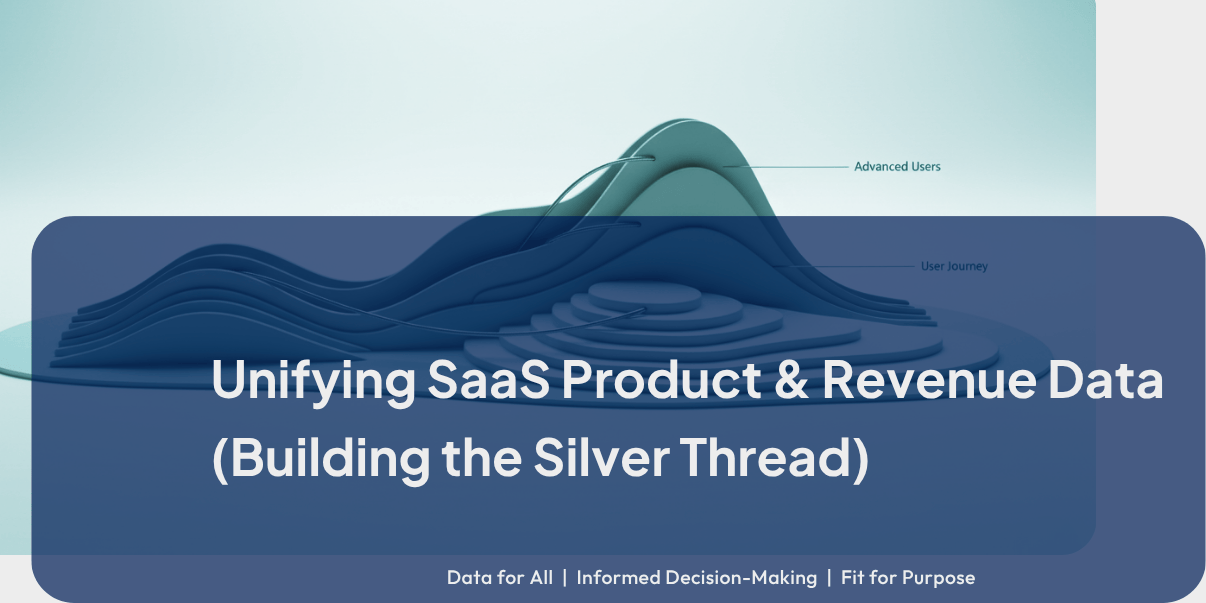 Advanced Users

User Journey

Unifying SaaS Product & Revenue Data (Building the Silver Thread)

Data for All | Informed Decision-Making | Fit for Purpose